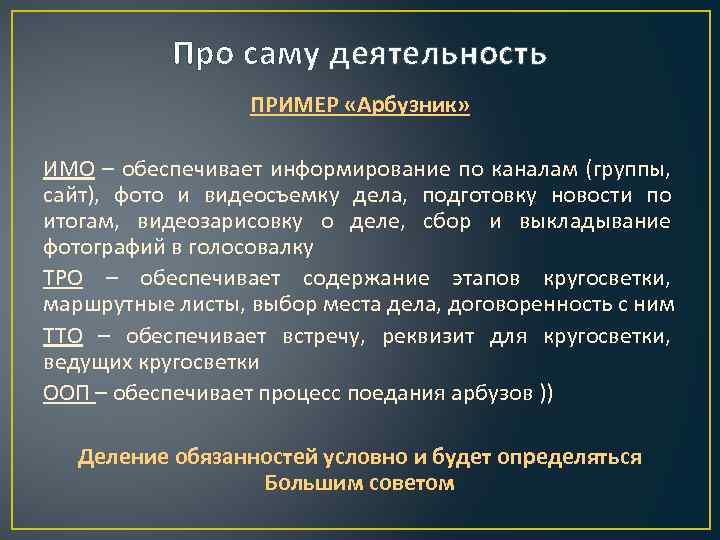 Про саму деятельность

ПРИМЕР «Арбузник»

ИМО – обеспечивает информирование по каналам (группы, сайт), фото и видеосъемку дела, подготовку новости по итогам, видеозарисовку о деле, сбор и выкладывание фотографий в голосовалку

ТРО – обеспечивает содержание этапов кругосветки, маршрутные листы, выбор места дела, договоренность с ним

ТТО – обеспечивает встречу, реквизит для кругосветки, ведущих кругосветки

ООП – обеспечивает процесс поедания арбузов ))

Деление обязанностей условно и будет определяться Большим советом